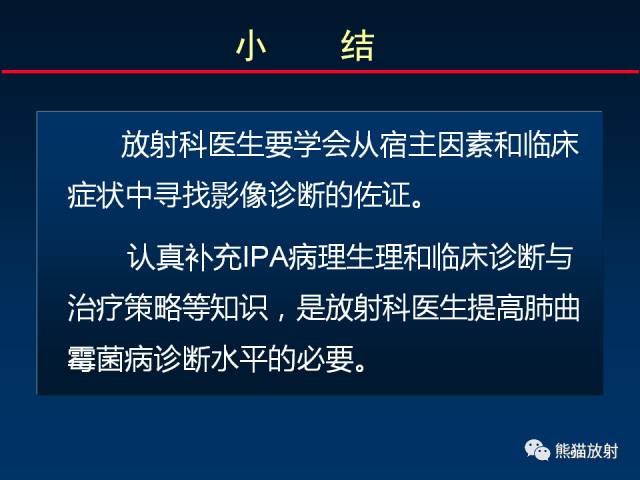 小　结

放射科医生要学会从宿主因素和临床症状中寻找影像诊断的佐证。

认真补充IPA病理生理和临床诊断与治疗策略等知识，是放射科医生提高肺曲霉菌病诊断水平的必要。

熊猫放射